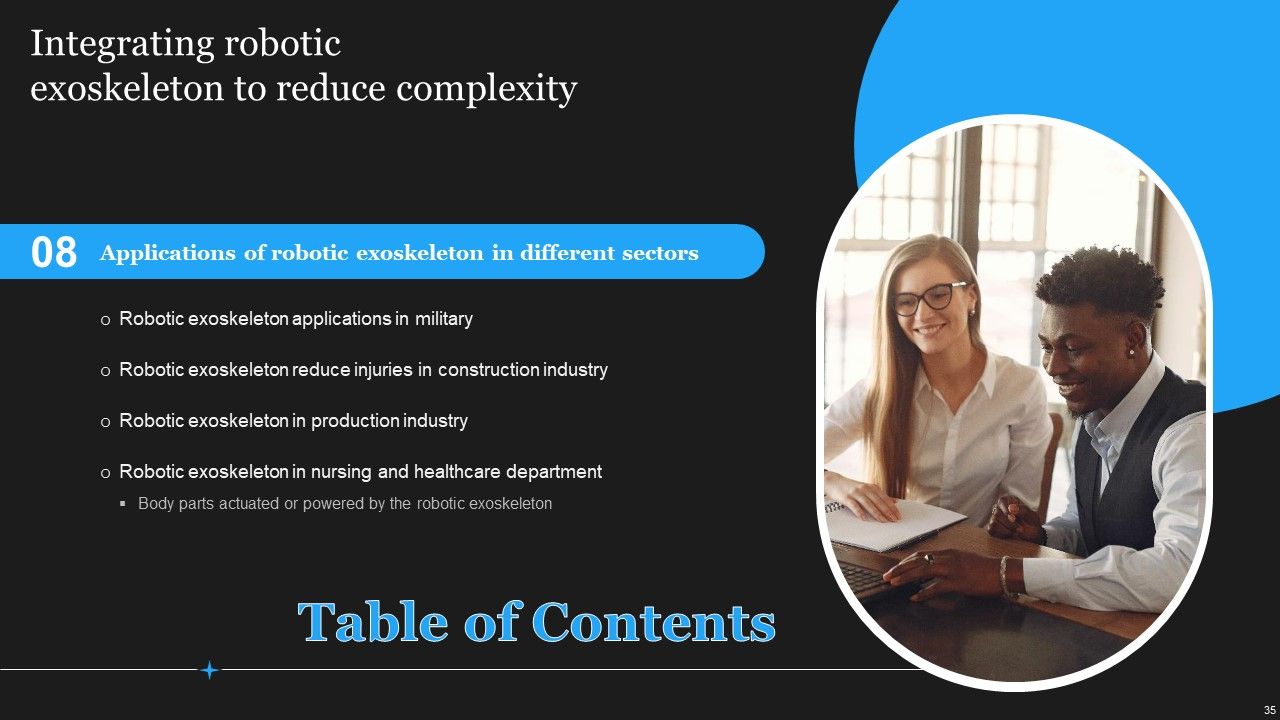 Integrating robotic exoskeleton to reduce complexity

08 Applications of robotic exoskeleton in different sectors

o Robotic exoskeleton applications in military

o Robotic exoskeleton reduce injuries in construction industry

o Robotic exoskeleton in production industry

o Robotic exoskeleton in nursing and healthcare department

▪ Body parts actuated or powered by the robotic exoskeleton

Table of Contents

35